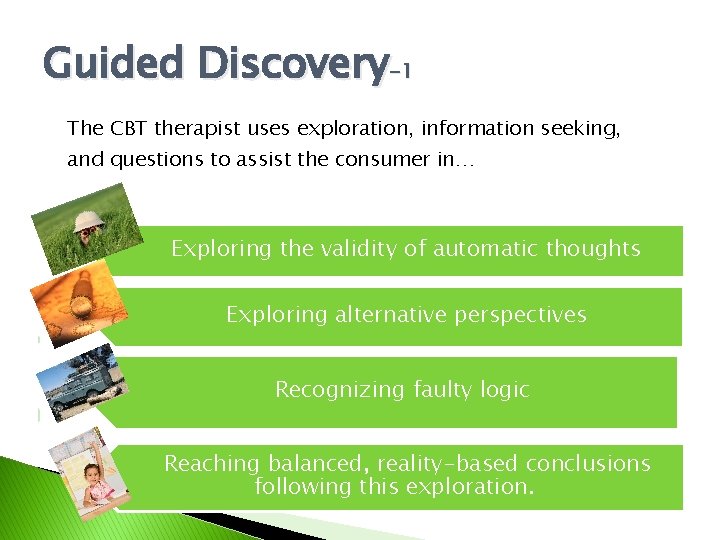 Guided Discovery-1

The CBT therapist uses exploration, information seeking, and questions to assist the consumer in…

Exploring the validity of automatic thoughts

Exploring alternative perspectives

Recognizing faulty logic

Reaching balanced, reality-based conclusions following this exploration.